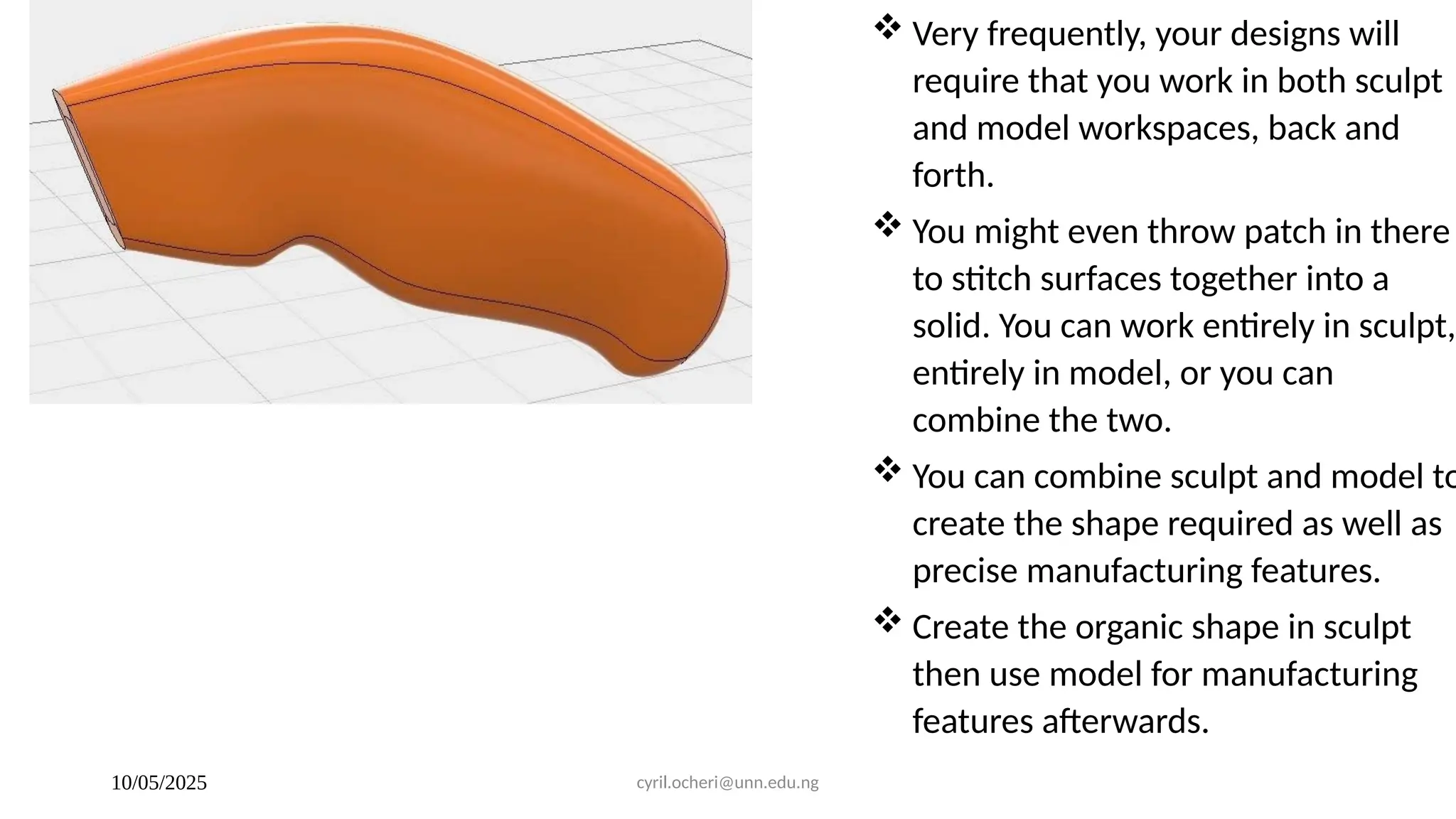 ❖ Very frequently, your designs will require that you work in both sculpt and model workspaces, back and forth.

❖ You might even throw patch in there to stitch surfaces together into a solid. You can work entirely in sculpt, entirely in model, or you can combine the two.

❖ You can combine sculpt and model to create the shape required as well as precise manufacturing features.

❖ Create the organic shape in sculpt then use model for manufacturing features afterwards.

10/05/2025

cyril.ocheri@unn.edu.ng